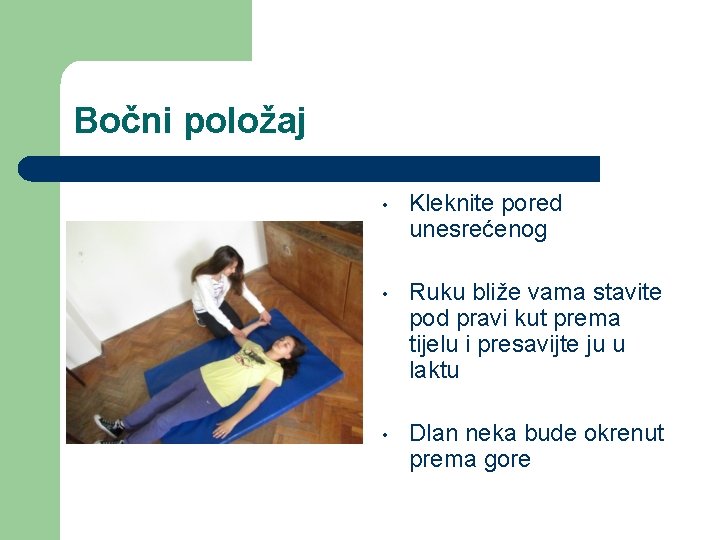 Bočni položaj

• Kleknite pored unesrećenog

• Ruku bliže vama stavite pod pravi kut prema tijelu i presavijte ju u laktu

• Dlan neka bude okrenut prema gore